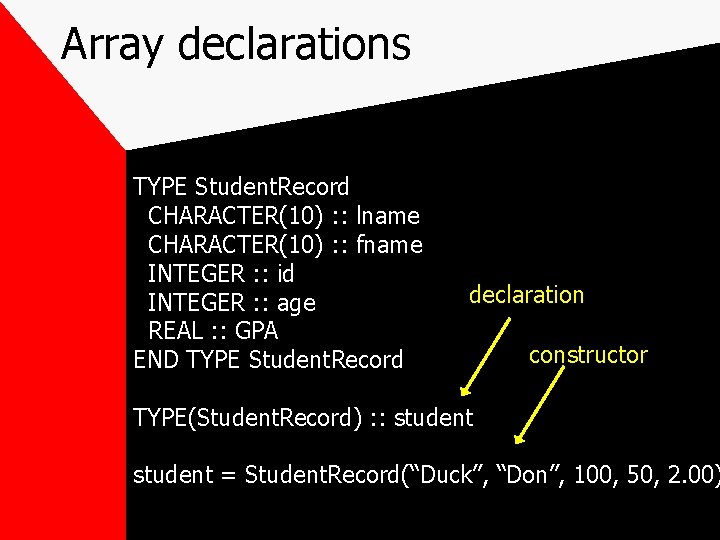 Array declarations

TYPE StudentRecord
CHARACTER(10) :: lname
CHARACTER(10) :: fname
INTEGER :: id
INTEGER :: age
REAL :: GPA
END TYPE StudentRecord

declaration

constructor

TYPE(StudentRecord) :: student

student = StudentRecord(“Duck”, “Don”, 100, 50, 2.00)